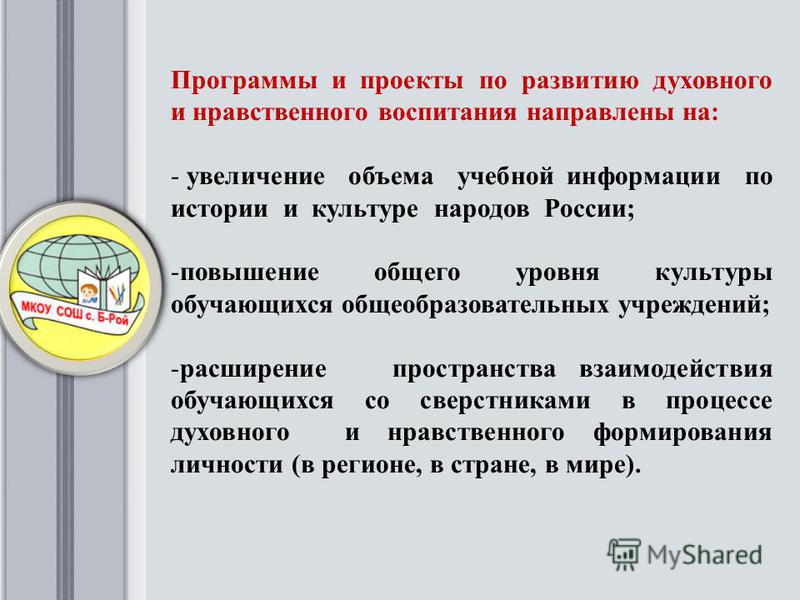 МКОУ СОШ с. Б-Рой

Программы и проекты по развитию духовного и нравственного воспитания направлены на:

- увеличение объема учебной информации по истории и культуре народов России;

-повышение общего уровня культуры обучающихся общеобразовательных учреждений;

-расширение пространства взаимодействия обучающихся со сверстниками в процессе духовного и нравственного формирования личности (в регионе, в стране, в мире).

MyShared